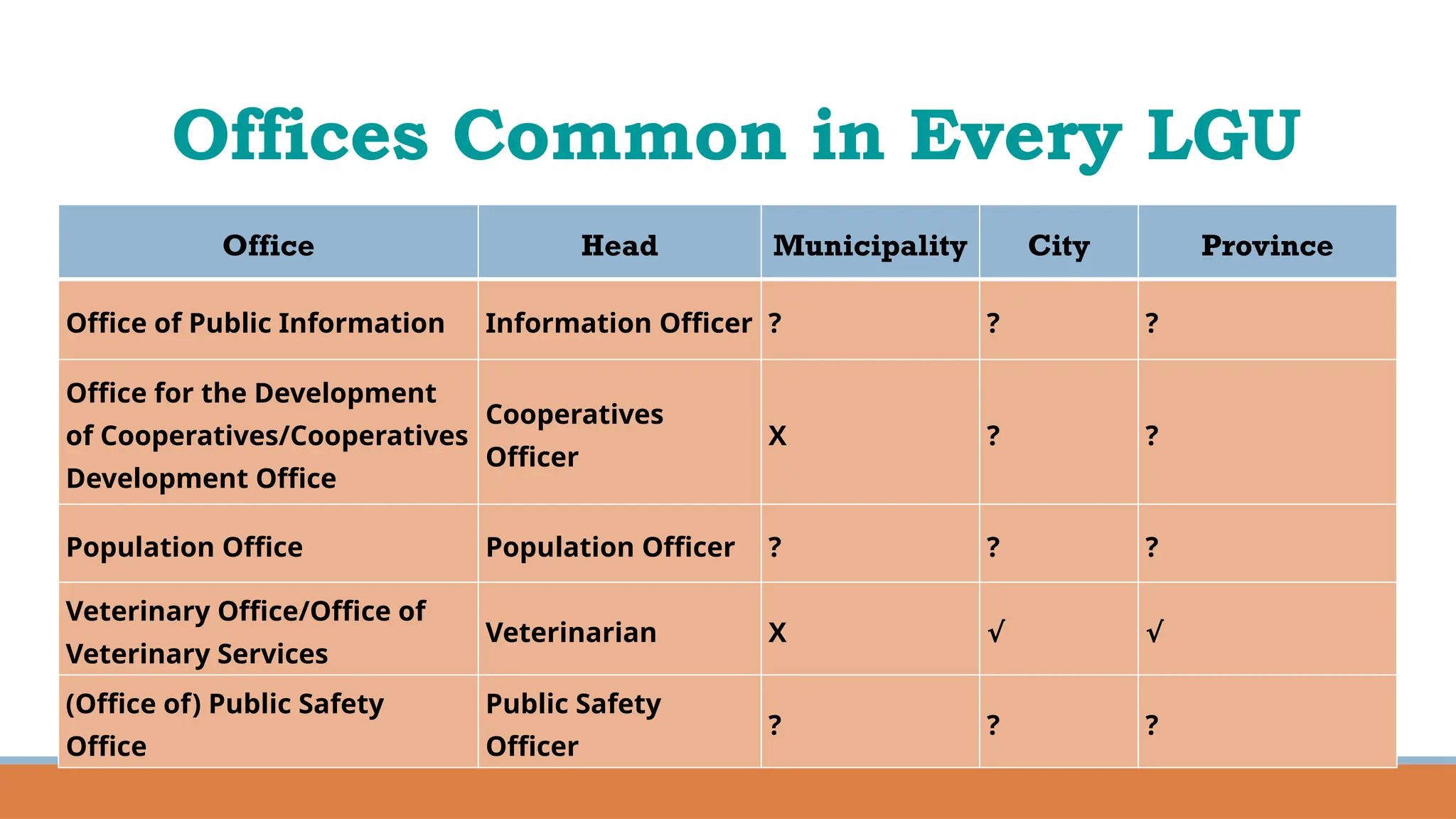 Offices Common in Every LGU

| Office | Head | Municipality | City | Province |
|---|---|---|---|---|
| Office of Public Information | Information Officer | ? | ? | ? |
| Office for the Development of Cooperatives/Cooperatives Development Office | Cooperatives Officer | X | ? | ? |
| Population Office | Population Officer | ? | ? | ? |
| Veterinary Office/Office of Veterinary Services | Veterinarian | X | √ | √ |
| (Office of) Public Safety Office | Public Safety Officer | ? | ? | ? |